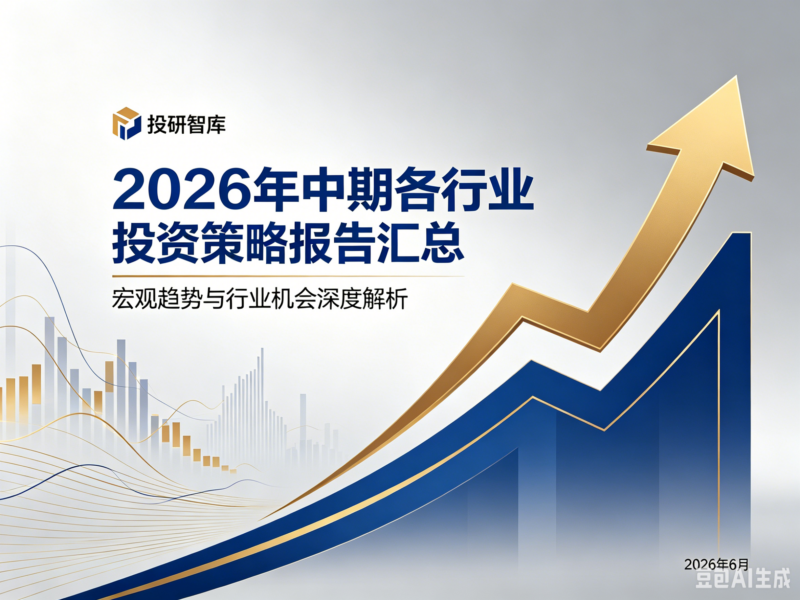 投研智库

2026年中期各行业投资策略报告汇总

宏观趋势与行业机会深度解析

2026年6月

豆包AI生成